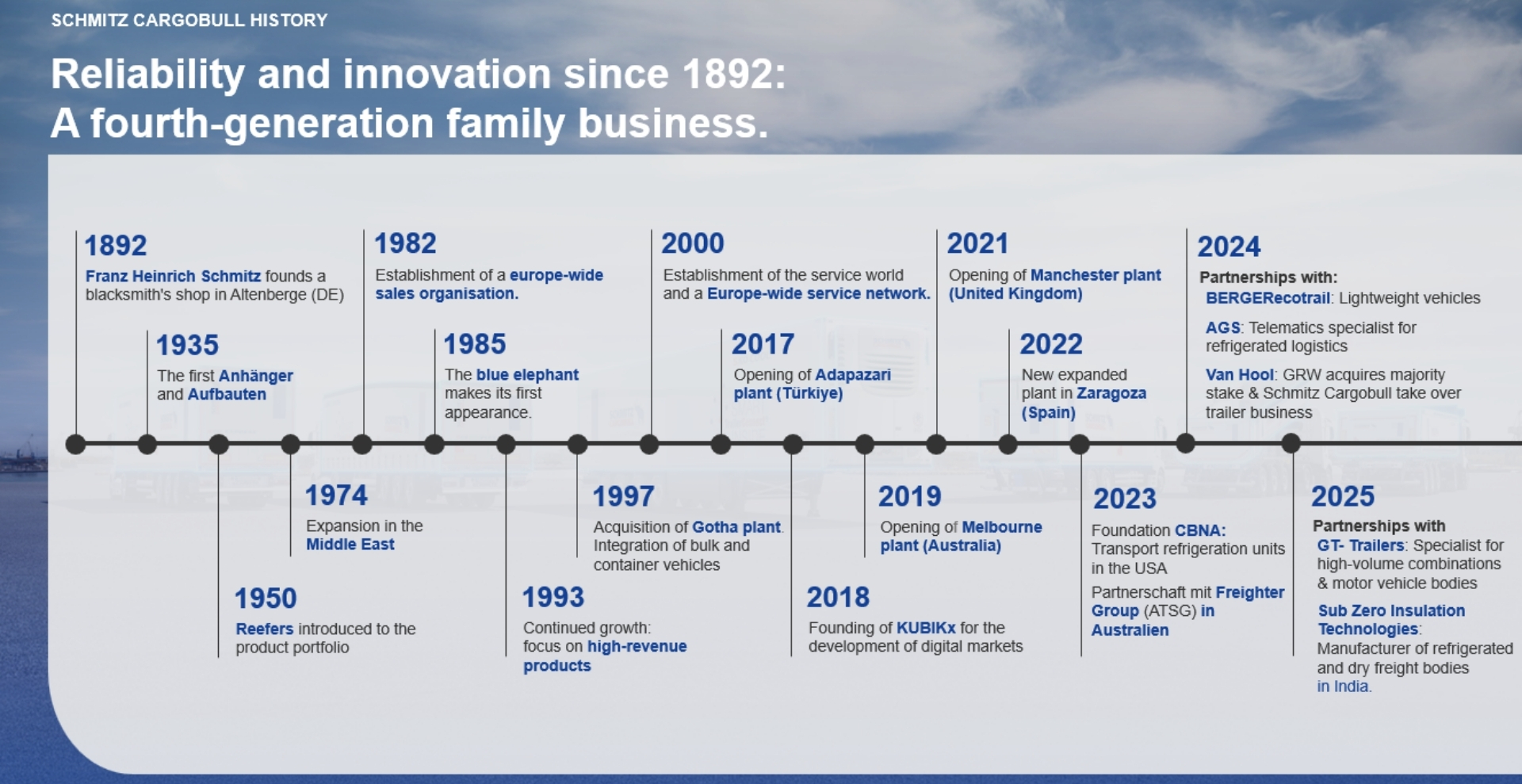 SCHMITZ CARGOBULL HISTORY

Reliability and innovation since 1892:
A fourth-generation family business.

1892
Franz Heinrich Schmitz founds a blacksmith's shop in Altenberge (DE)

1935
The first Anhänger and Aufbauten

1950
Reefers introduced to the product portfolio

1974
Expansion in the Middle East

1982
Establishment of a europe-wide sales organisation.

1985
The blue elephant makes its first appearance.

1993
Continued growth: focus on high-revenue products

1997
Acquisition of Gotha plant. Integration of bulk and container vehicles

2000
Establishment of the service world and a Europe-wide service network.

2017
Opening of Adapazari plant (Türkiye)

2018
Founding of KUBIKx for the development of digital markets

2019
Opening of Melbourne plant (Australia)

2021
Opening of Manchester plant (United Kingdom)

2022
New expanded plant in Zaragoza (Spain)

2023
Foundation CBNA: Transport refrigeration units in the USA

Partnerschaft mit Freighter Group (ATSG) in Australien

2024
Partnerships with:
BERGERecotrail: Lightweight vehicles
AGS: Telematics specialist for refrigerated logistics
Van Hool: GRW acquires majority stake & Schmitz Cargobull take over trailer business

2025
Partnerships with
GT- Trailers: Specialist for high-volume combinations & motor vehicle bodies
Sub Zero Insulation Technologies: Manufacturer of refrigerated and dry freight bodies in India.